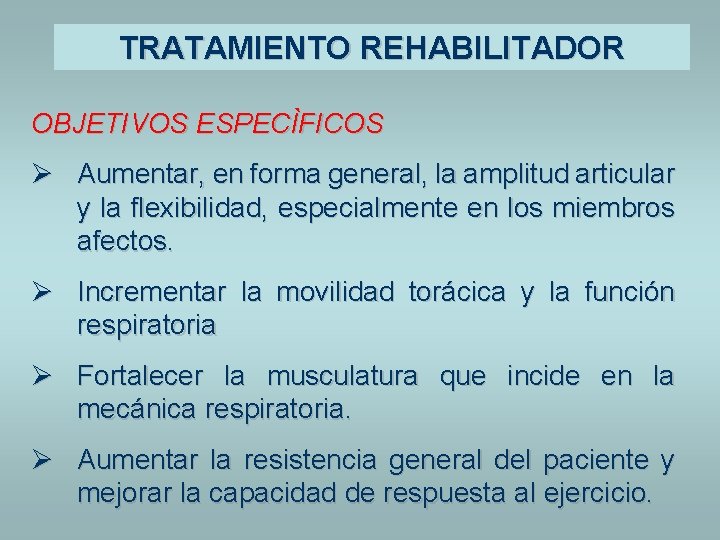 TRATAMIENTO REHABILITADOR

OBJETIVOS ESPECÌFICOS

➢ Aumentar, en forma general, la amplitud articular y la flexibilidad, especialmente en los miembros afectos.

➢ Incrementar la movilidad torácica y la función respiratoria

➢ Fortalecer la musculatura que incide en la mecánica respiratoria.

➢ Aumentar la resistencia general del paciente y mejorar la capacidad de respuesta al ejercicio.